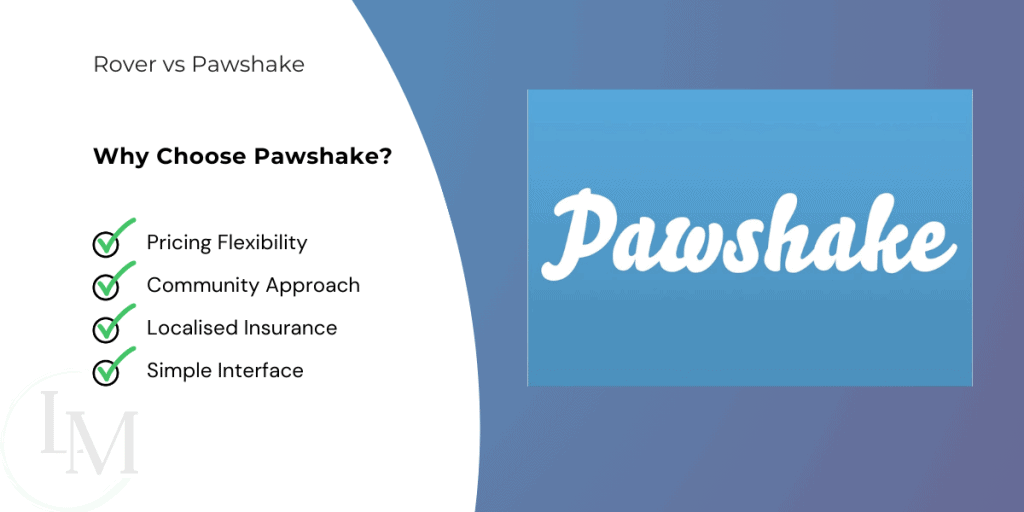 Rover vs Pawshake

Why Choose Pawshake?

Pricing Flexibility
Community Approach
Localised Insurance
Simple Interface

LM

Pawshake